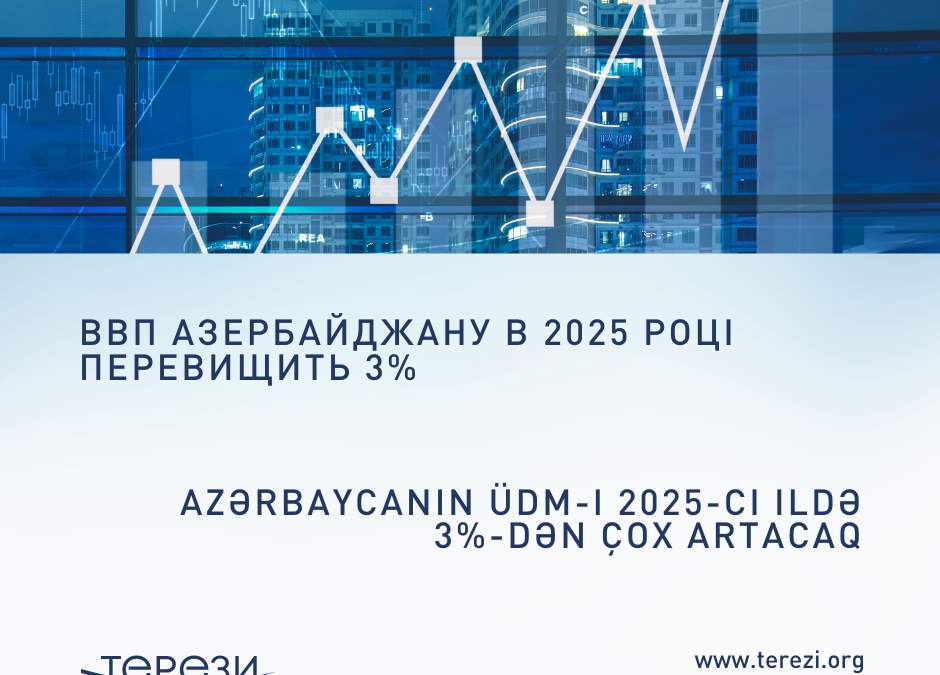 ВВП АЗЕРБАЙДЖАНУ В 2025 РОЦІ ПЕРЕВИЩИТЬ 3%

AZƏRBAYCANIN ÜDM-I 2025-CI ILDƏ 3%-DƏN ÇOX ARTACAQ

ТЕРЕЗИ

www.terezi.org